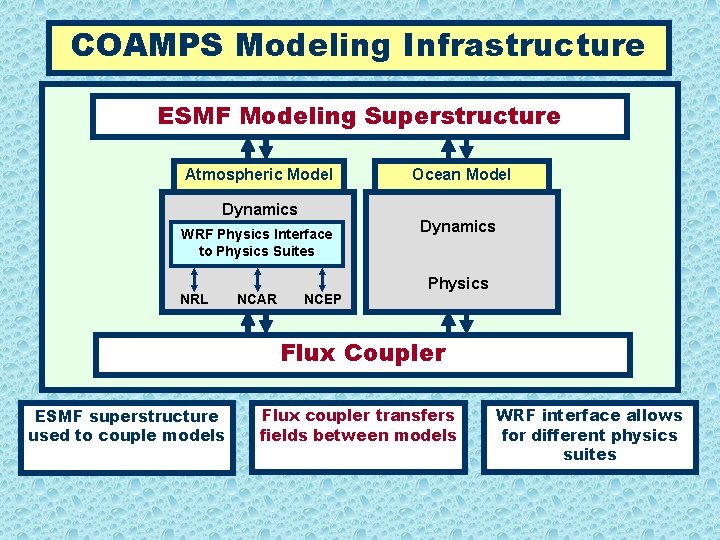 COAMPS Modeling Infrastructure

ESMF Modeling Superstructure

Atmospheric Model

Dynamics

WRF Physics Interface to Physics Suites

NRL

NCAR

NCEP

Ocean Model

Dynamics

Physics

Flux Coupler

ESMF superstructure used to couple models

Flux coupler transfers fields between models

WRF interface allows for different physics suites